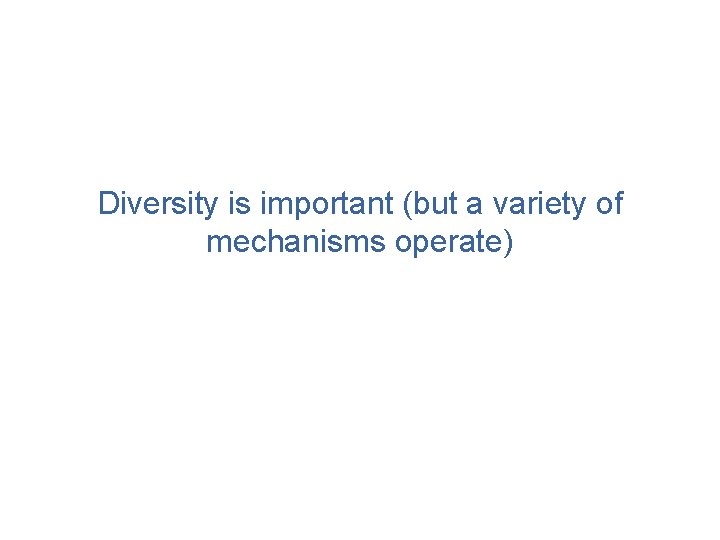 Diversity is important (but a variety of mechanisms operate)